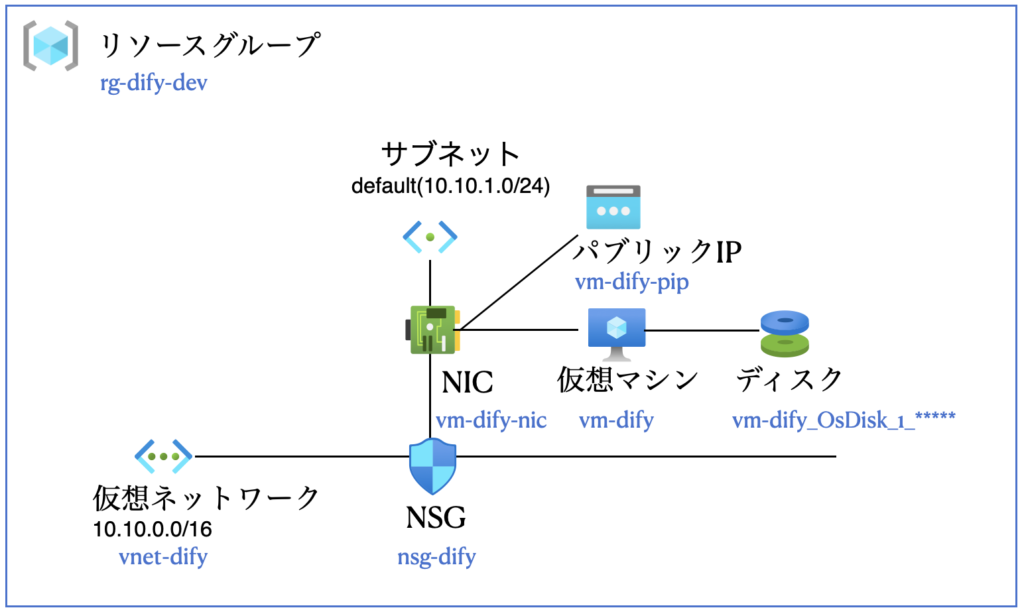 リソースグループ
rg-dify-dev

サブネット
default(10.10.1.0/24)

パブリックIP
vm-dify-pip

NIC
vm-dify-nic

仮想マシン
vm-dify

ディスク
vm-dify_OsDisk_1_*****

仮想ネットワーク
10.10.0.0/16
vnet-dify

NSG
nsg-dify